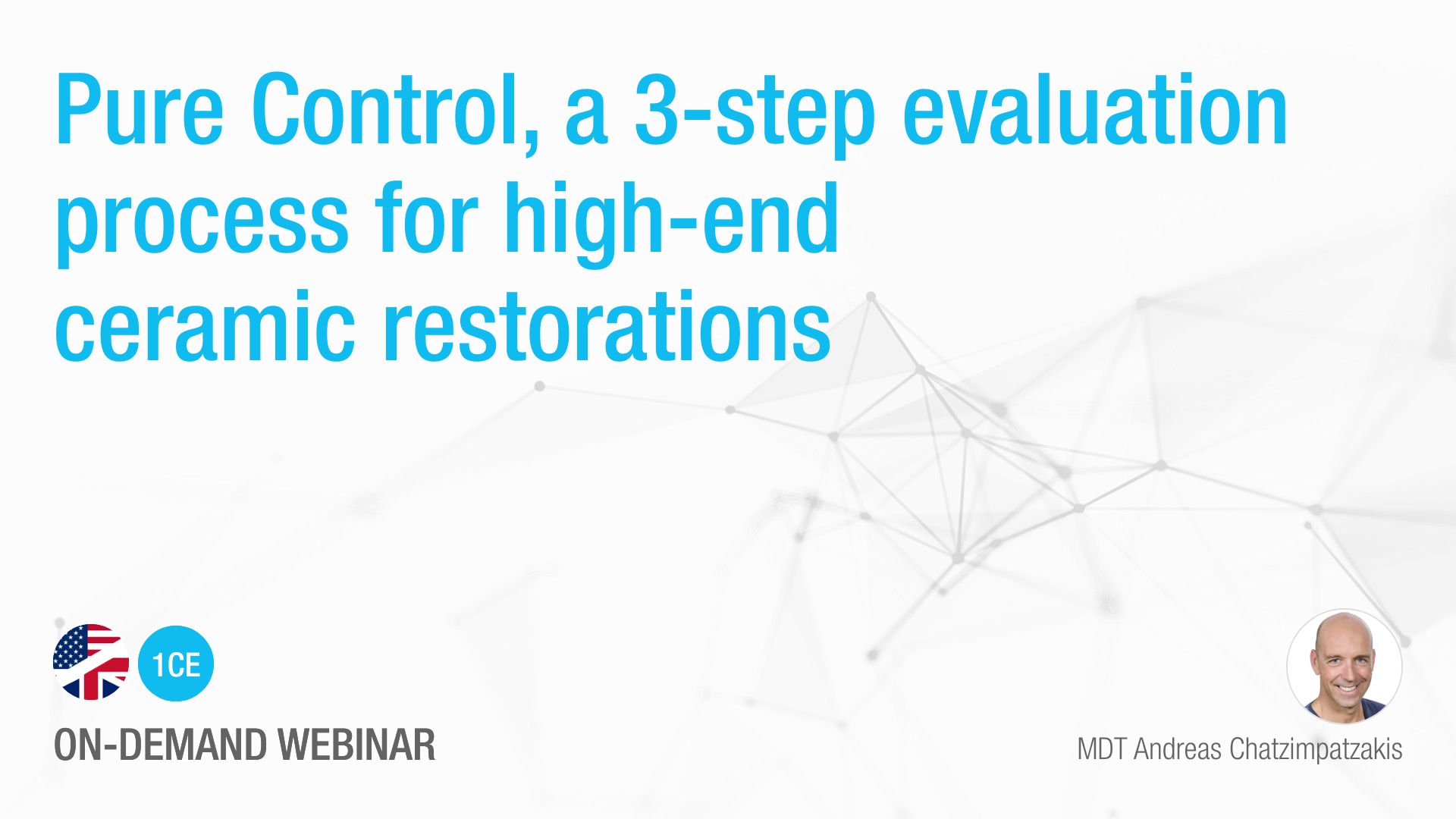 Pure Control, a 3-step evaluation process for high-end ceramic restorations

1CE

ON-DEMAND WEBINAR

MDT Andreas Chatzimpatzakis